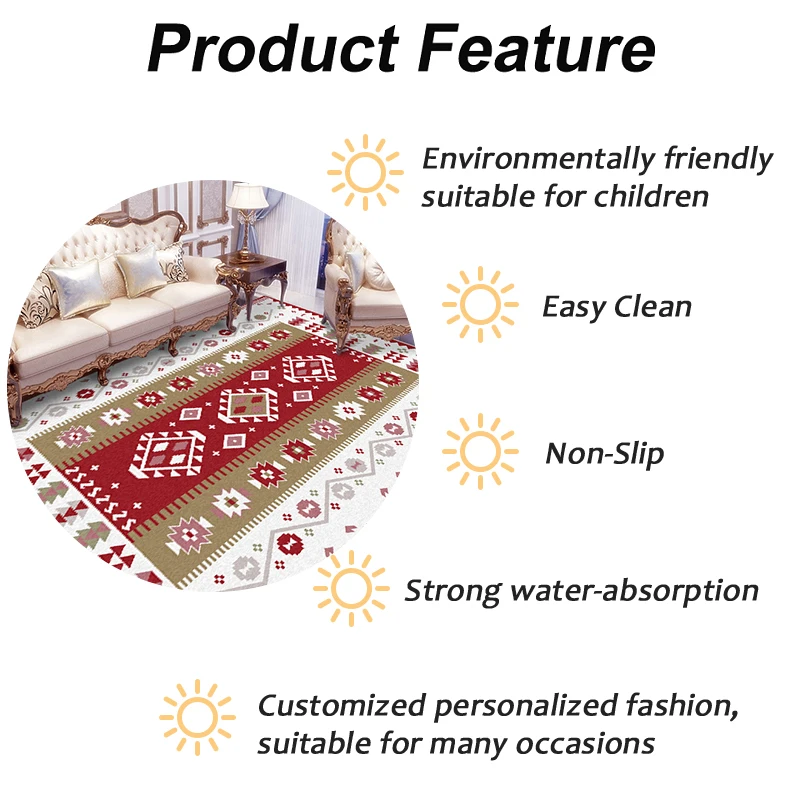 Product Feature

Environmentally friendly suitable for children

Easy Clean

Non-Slip

Strong water-absorption

Customized personalized fashion, suitable for many occasions